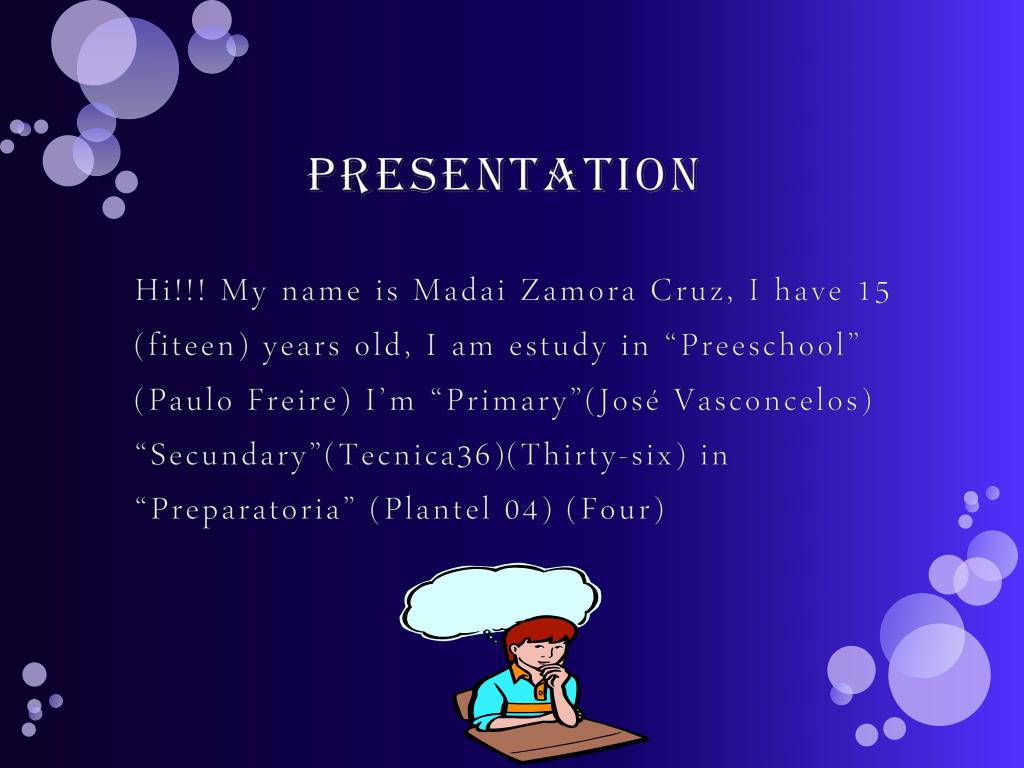 PRESENTATION

Hi!!! My name is Madai Zamora Cruz, I have 15 (fiteen) years old, I am estudy in “Preeschool” (Paulo Freire) I’m “Primary”(José Vasconcelos) “Secundary”(Tecnica36)(Thirty-six) in “Preparatoria” (Plantel 04) (Four)